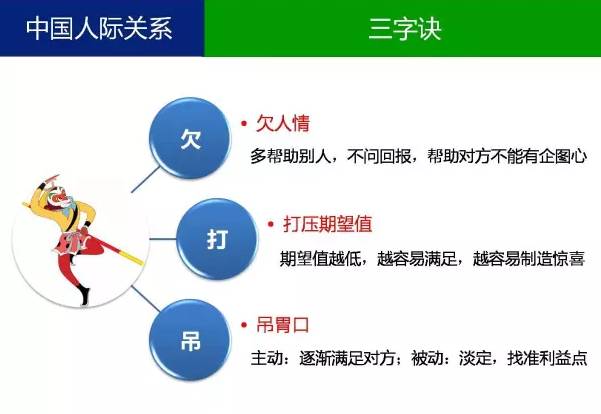 中国人际关系

三字诀

欠

• 欠人情

多帮助别人，不问回报，帮助对方不能有企图心

打

• 打压期望值

期望值越低，越容易满足，越容易制造惊喜

吊

• 吊胃口

主动：逐渐满足对方；被动：淡定，找准利益点